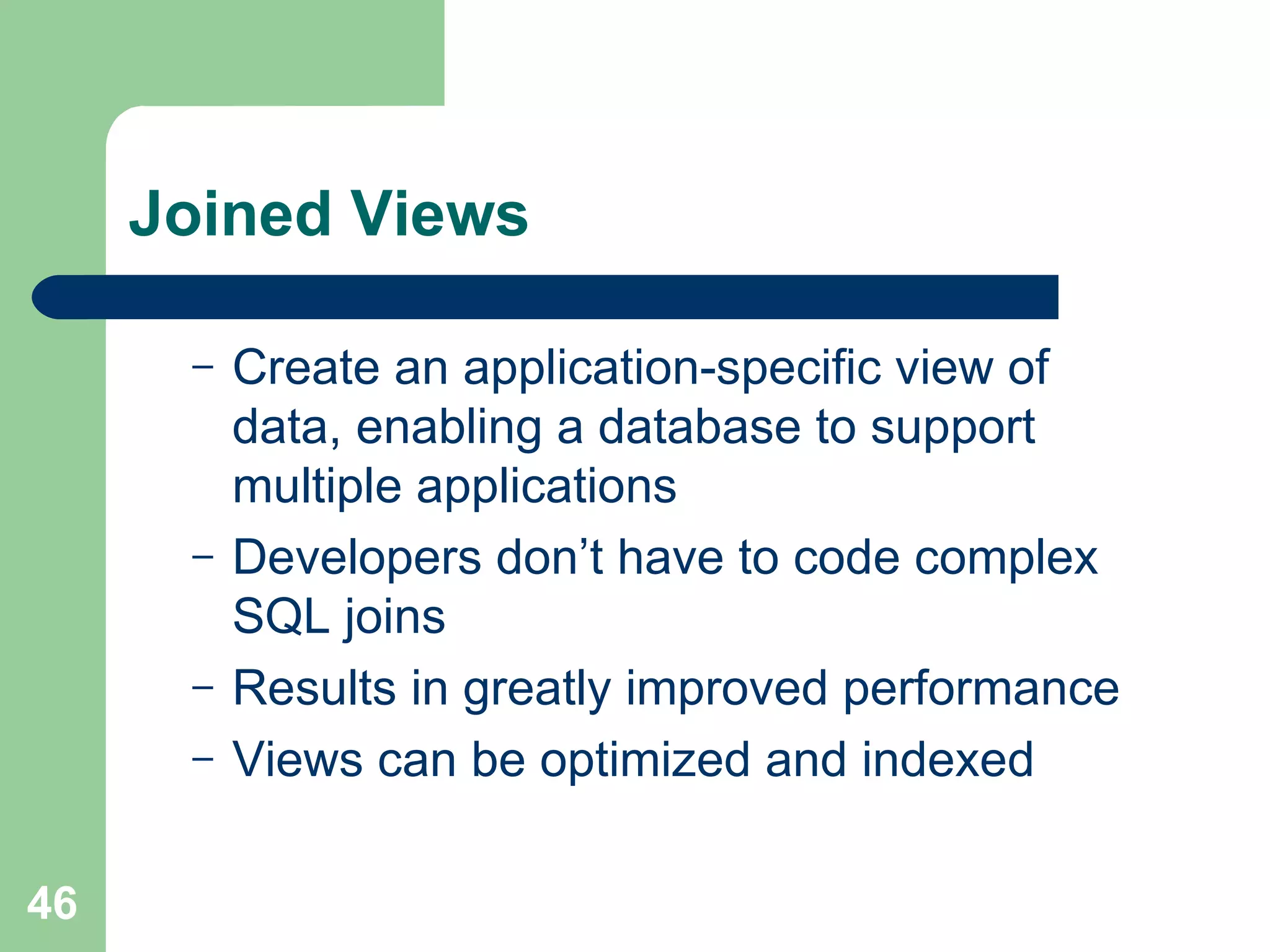 Joined Views

– Create an application-specific view of data, enabling a database to support multiple applications
– Developers don’t have to code complex SQL joins
– Results in greatly improved performance
– Views can be optimized and indexed

46